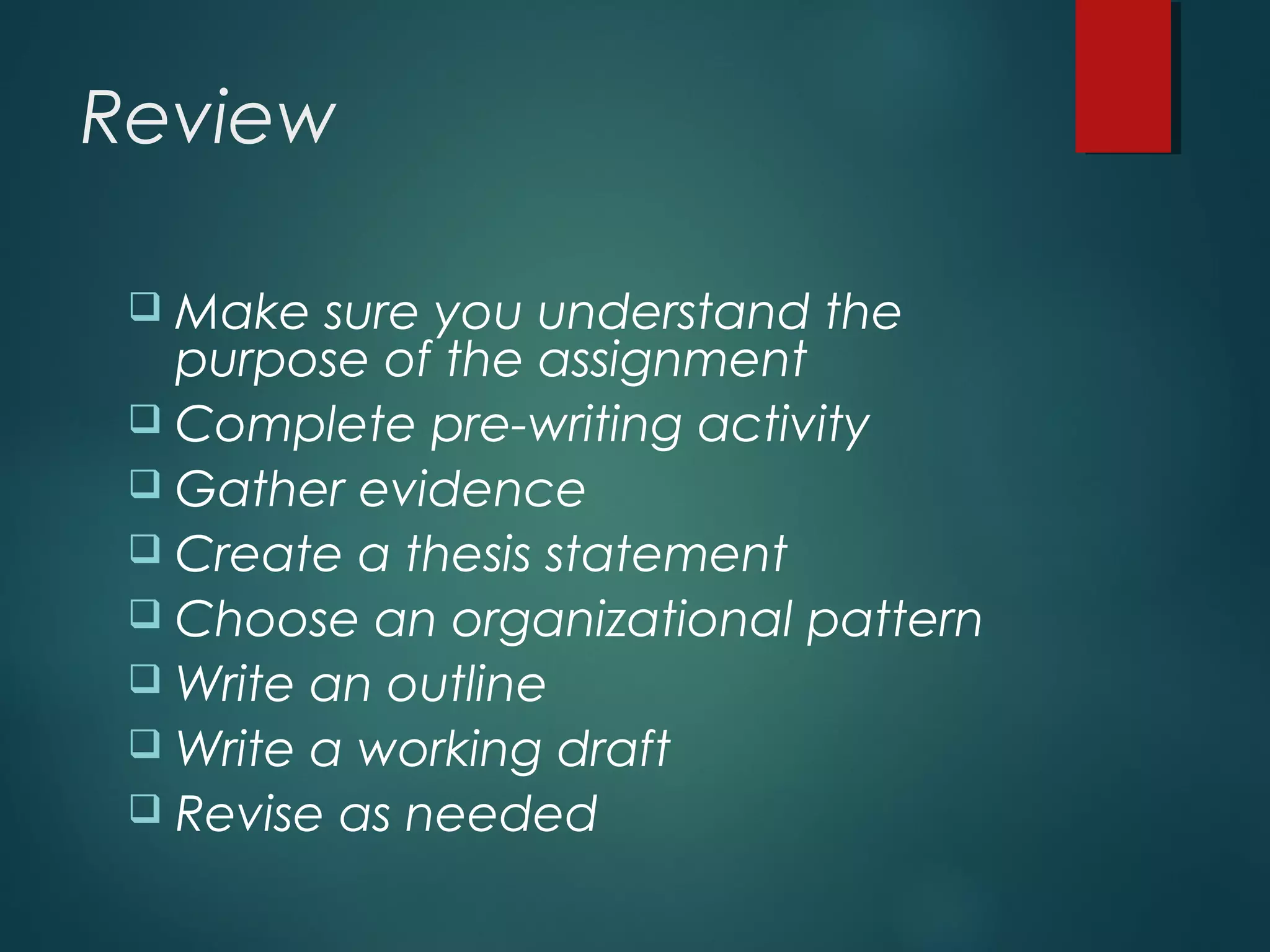 Review

❑ Make sure you understand the purpose of the assignment
❑ Complete pre-writing activity
❑ Gather evidence
❑ Create a thesis statement
❑ Choose an organizational pattern
❑ Write an outline
❑ Write a working draft
❑ Revise as needed